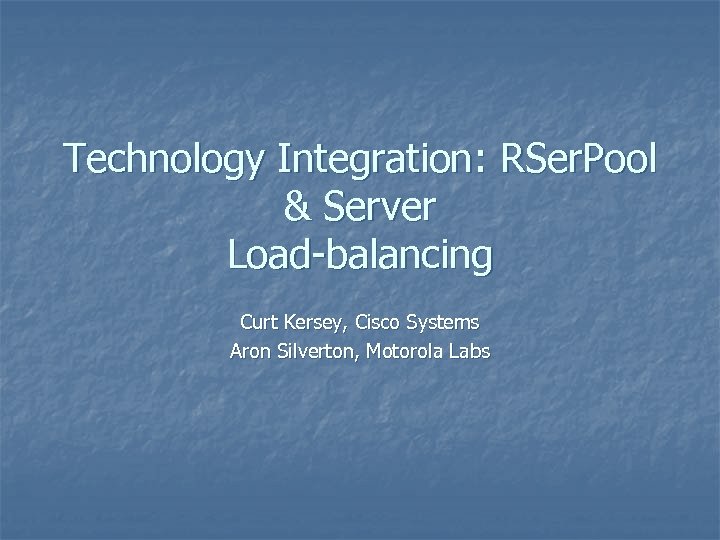 Technology Integration: RSerPool & Server Load-balancing

Curt Kersey, Cisco Systems
Aron Silverton, Motorola Labs